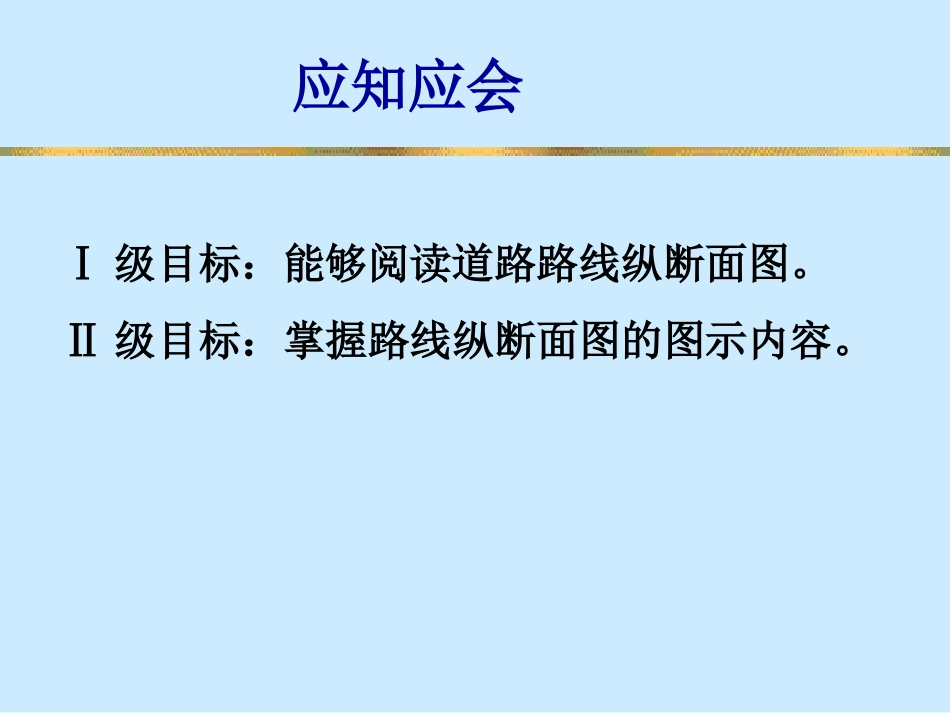 应知应会

Ⅰ 级目标：能够阅读道路路线纵断面图。

Ⅱ 级目标：掌握路线纵断面图的图示内容。